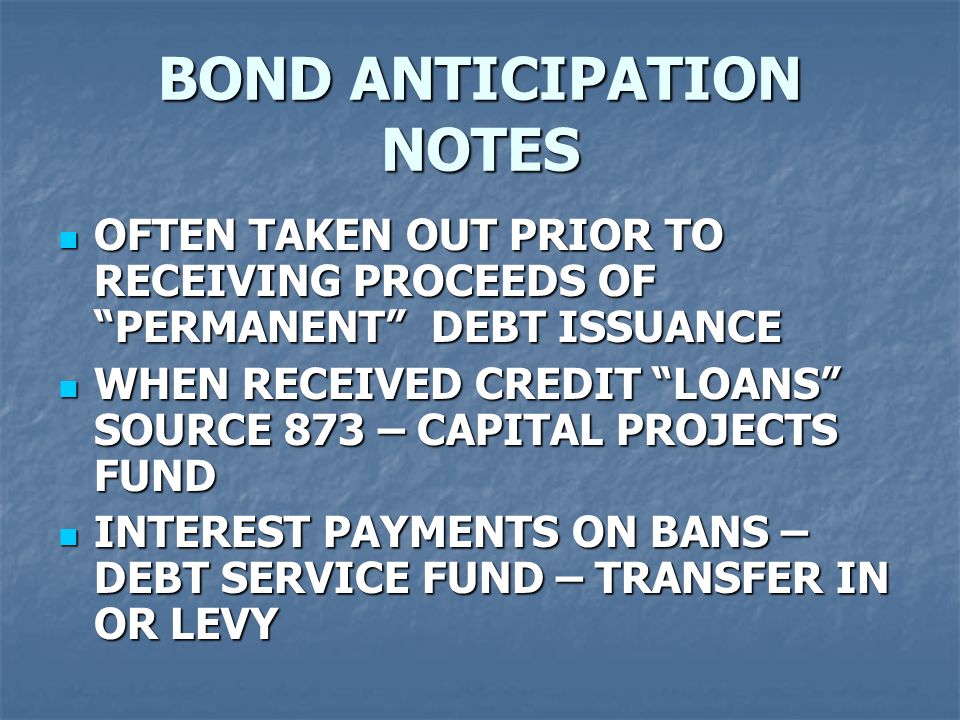 BOND ANTICIPATION NOTES

- OFTEN TAKEN OUT PRIOR TO RECEIVING PROCEEDS OF “PERMANENT” DEBT ISSUANCE
- WHEN RECEIVED CREDIT “LOANS” SOURCE 873 – CAPITAL PROJECTS FUND
- INTEREST PAYMENTS ON BANS – DEBT SERVICE FUND – TRANSFER IN OR LEVY